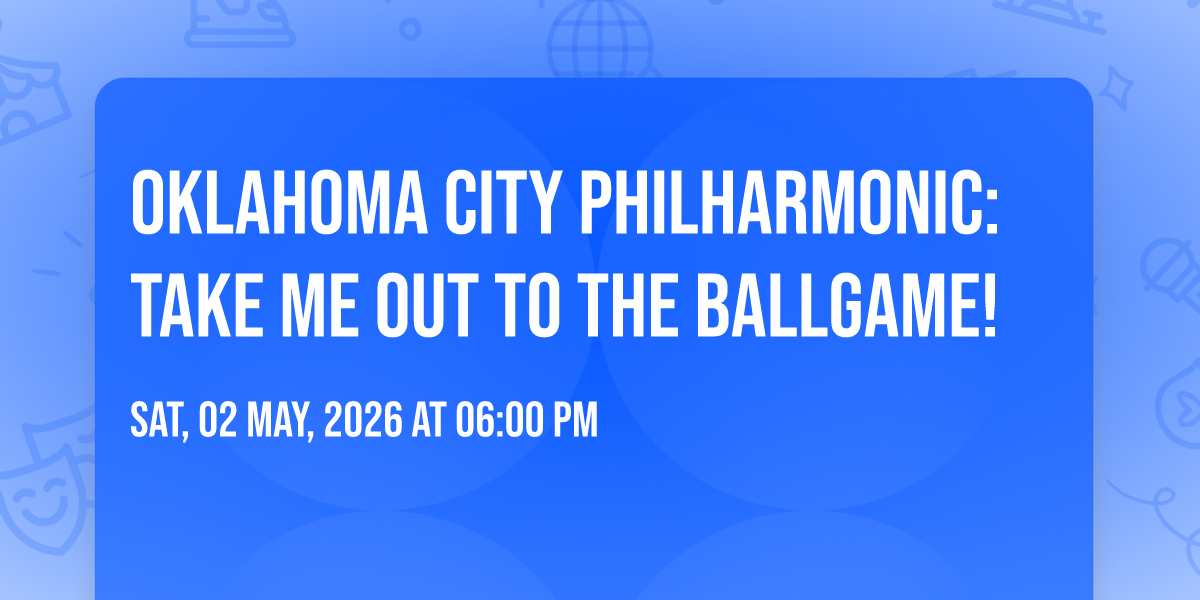 OKLAHOMA CITY PHILHARMONIC: TAKE ME OUT TO THE BALLGAME!

SAT, 02 MAY, 2026 AT 06:00 PM